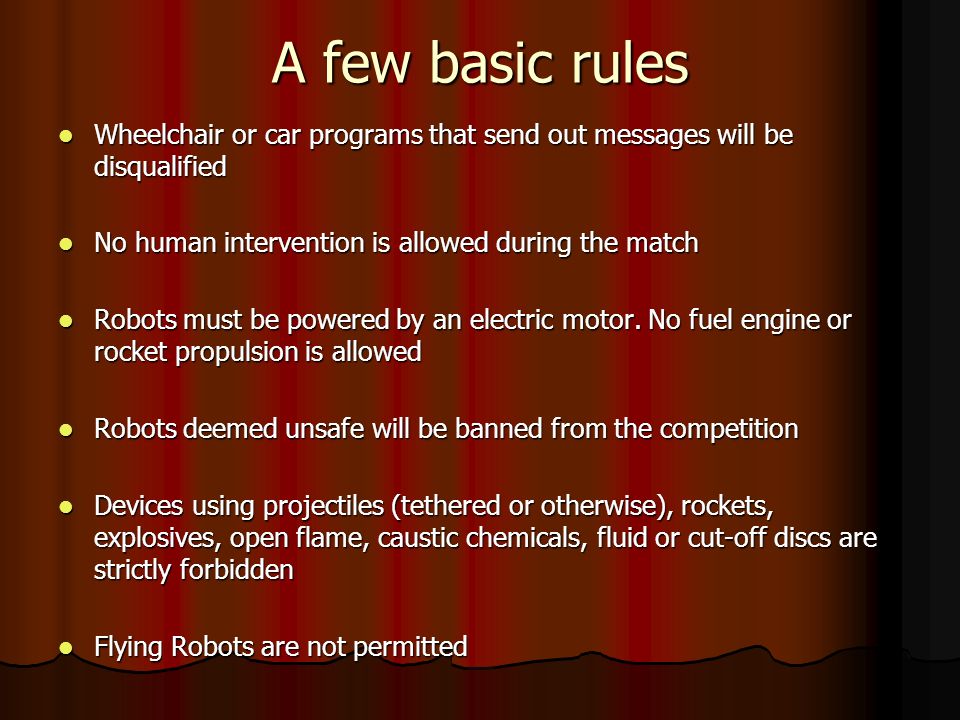 A few basic rules

- Wheelchair or car programs that send out messages will be disqualified

- No human intervention is allowed during the match

- Robots must be powered by an electric motor. No fuel engine or rocket propulsion is allowed

- Robots deemed unsafe will be banned from the competition

- Devices using projectiles (tethered or otherwise), rockets, explosives, open flame, caustic chemicals, fluid or cut-off discs are strictly forbidden

- Flying Robots are not permitted